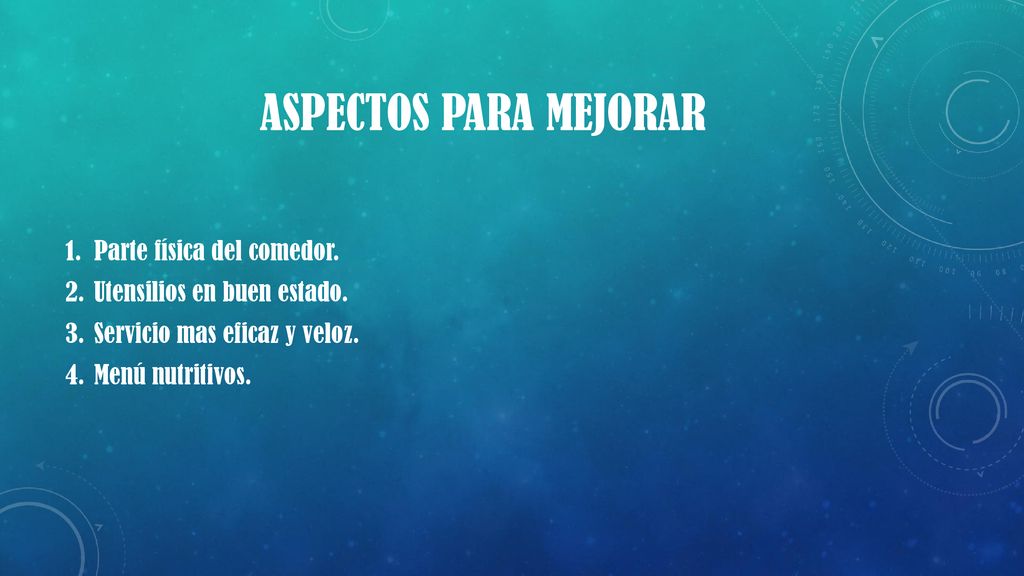 ASPECTOS PARA MEJORAR

1. Parte física del comedor.
2. Utensilios en buen estado.
3. Servicio mas eficaz y veloz.
4. Menú nutritivos.